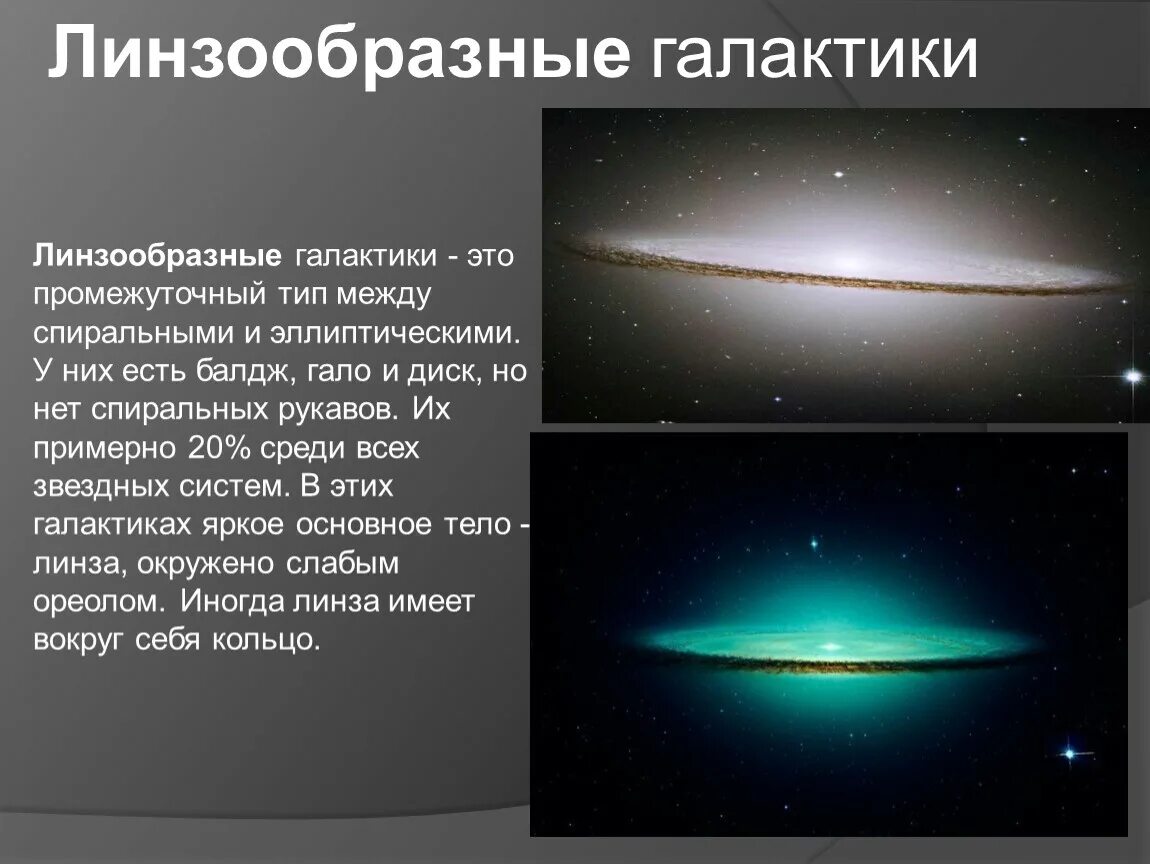 Линзообразные галактики

Линзообразные галактики - это промежуточный тип между спиральными и эллиптическими. У них есть балдж, гало и диск, но нет спиральных рукавов. Их примерно 20% среди всех звездных систем. В этих галактиках яркое основное тело - линза, окружено слабым ореолом. Иногда линза имеет вокруг себя кольцо.